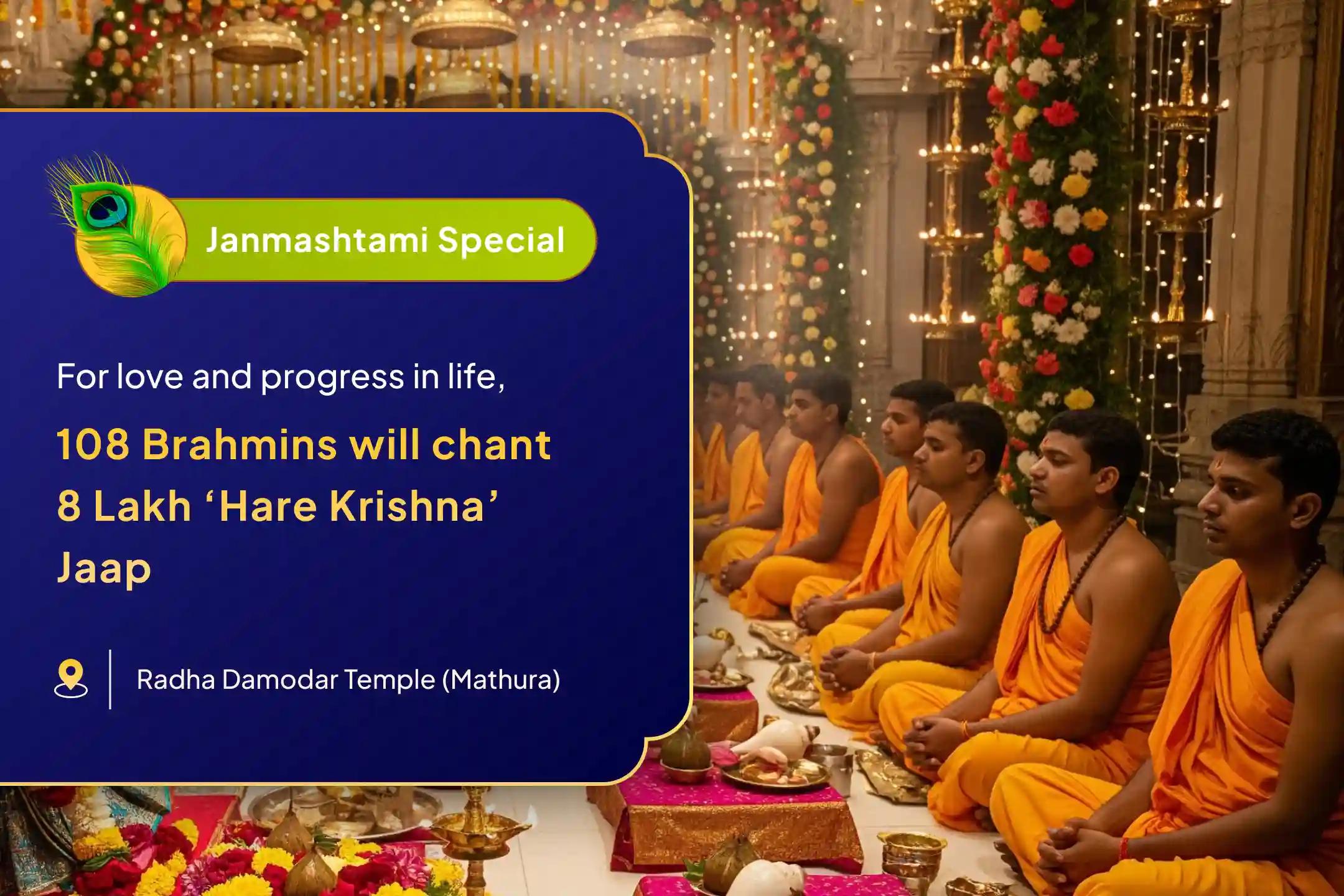 Janmashtami Special

For love and progress in life,

108 Brahmins will chant 8 Lakh ‘Hare Krishna’ Jaap

Radha Damodar Temple (Mathura)